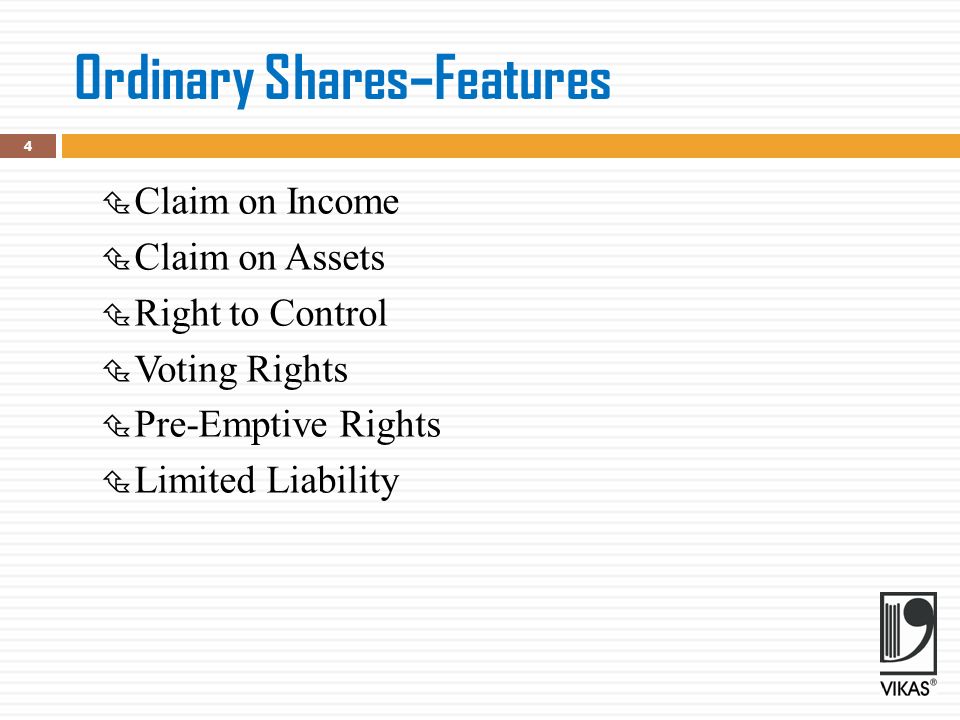 Ordinary Shares–Features

4

Claim on Income
Claim on Assets
Right to Control
Voting Rights
Pre-Emptive Rights
Limited Liability

VIKAS®